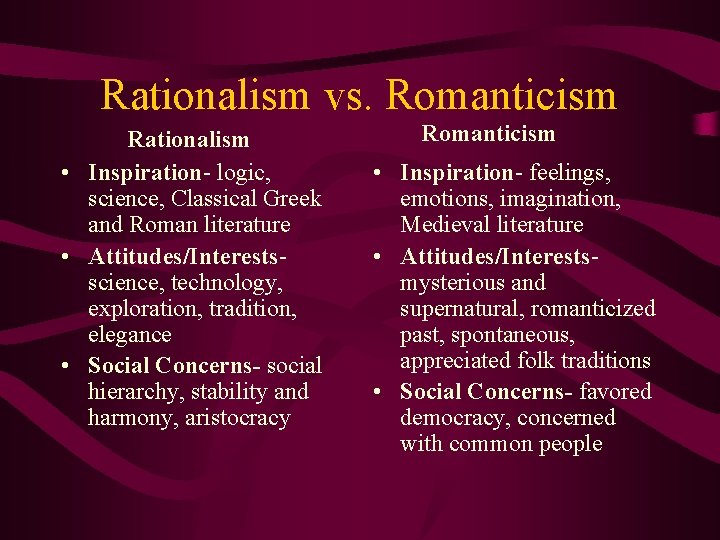 Rationalism vs. Romanticism

Rationalism

• Inspiration- logic, science, Classical Greek and Roman literature
• Attitudes/Interests- science, technology, exploration, tradition, elegance
• Social Concerns- social hierarchy, stability and harmony, aristocracy

Romanticism

• Inspiration- feelings, emotions, imagination, Medieval literature
• Attitudes/Interests- mysterious and supernatural, romanticized past, spontaneous, appreciated folk traditions
• Social Concerns- favored democracy, concerned with common people